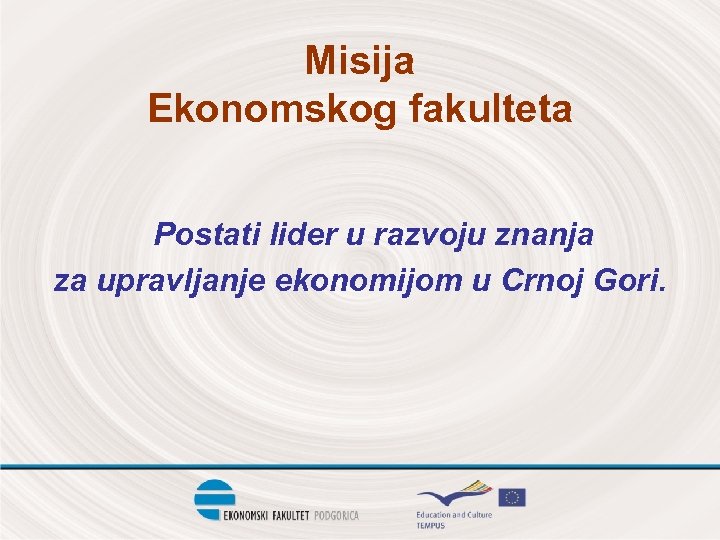 Misija
Ekonomskog fakulteta

Postati lider u razvoju znanja za upravljanje ekonomijom u Crnoj Gori.

EKONOMSKI FAKULTET PODGORICA

Education and Culture
TEMPUS